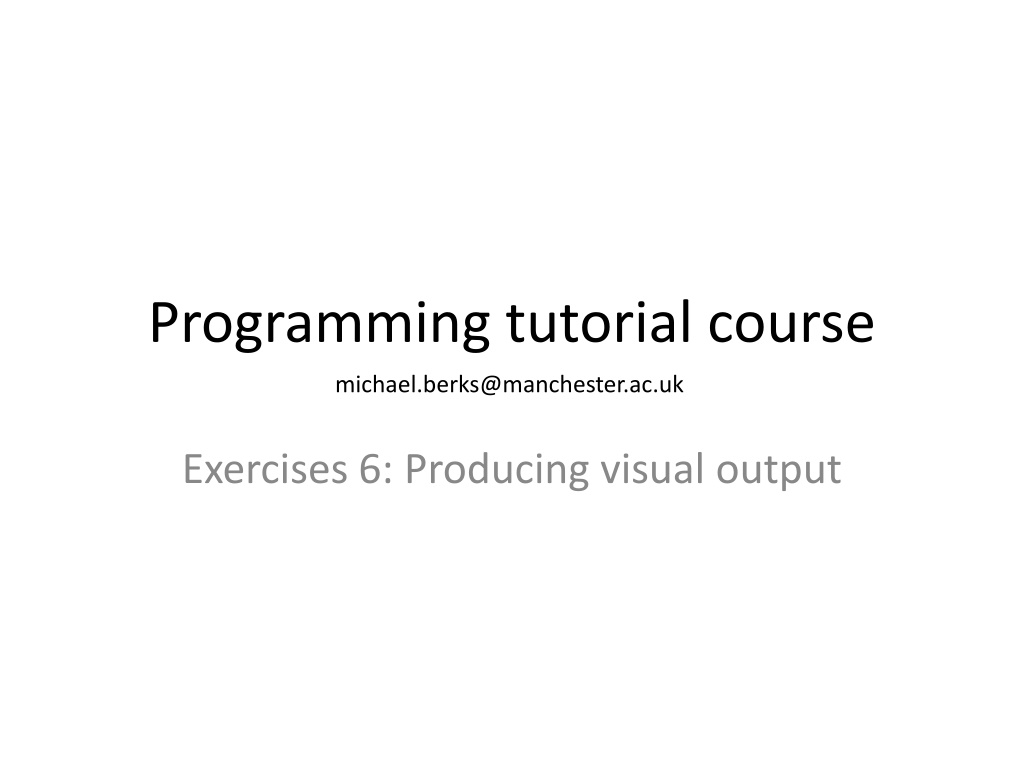 Programming tutorial course

michael.berks@manchester.ac.uk

Exercises 6: Producing visual output